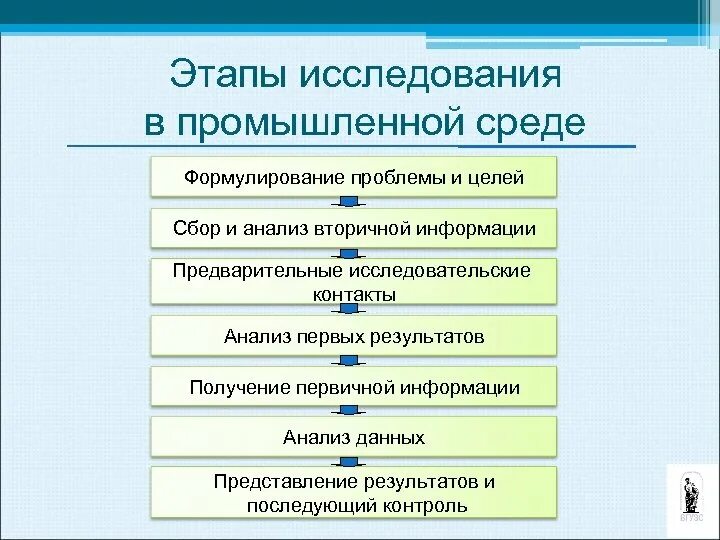 Этапы исследования в промышленной среде

Формулирование проблемы и целей

Сбор и анализ вторичной информации

Предварительные исследовательские контакты

Анализ первых результатов

Получение первичной информации

Анализ данных

Представление результатов и последующий контроль

ВГУЭС